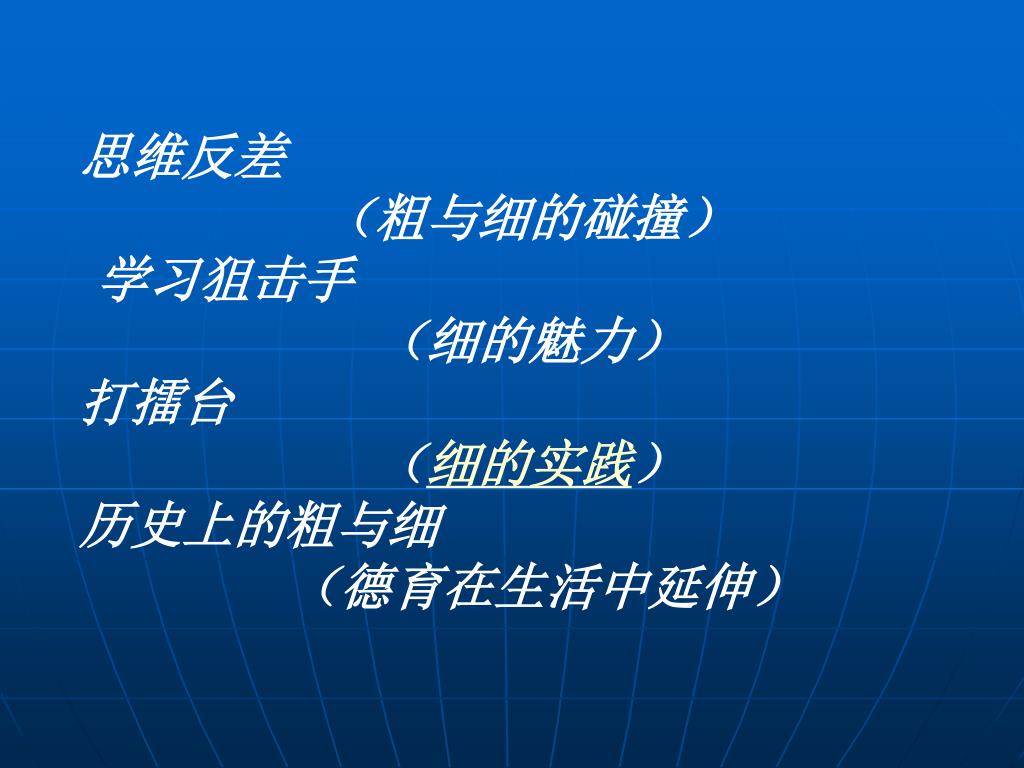 思维反差

（粗与细的碰撞）

学习狙击手

（细的魅力）

打擂台

（细的实践）

历史上的粗与细

（德育在生活中延伸）